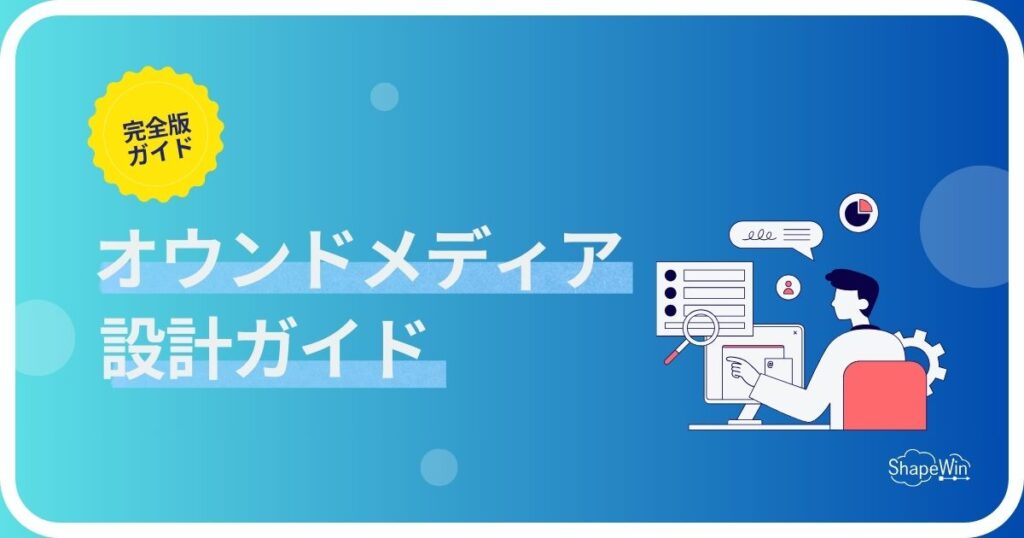 完全版
ガイド

オウンドメディア
設計ガイド

ShapeWin